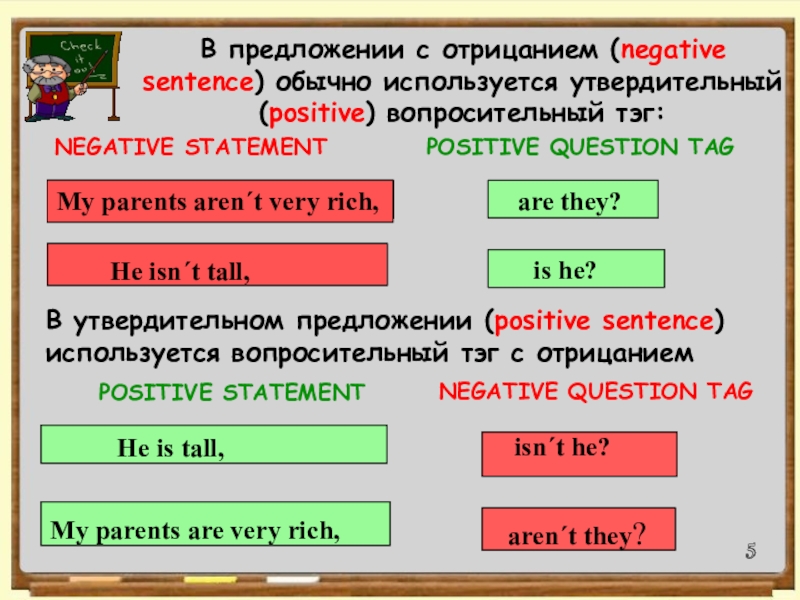 Check it out

В предложении с отрицанием (negative sentence) обычно используется утвердительный (positive) вопросительный тэг:

NEGATIVE STATEMENT

POSITIVE QUESTION TAG

My parents aren´t very rich,

are they?

He isn´t tall,

is he?

В утвердительном предложении (positive sentence) используется вопросительный тэг с отрицанием

POSITIVE STATEMENT

NEGATIVE QUESTION TAG

He is tall,

isn´t he?

My parents are very rich,

aren´t they?

5